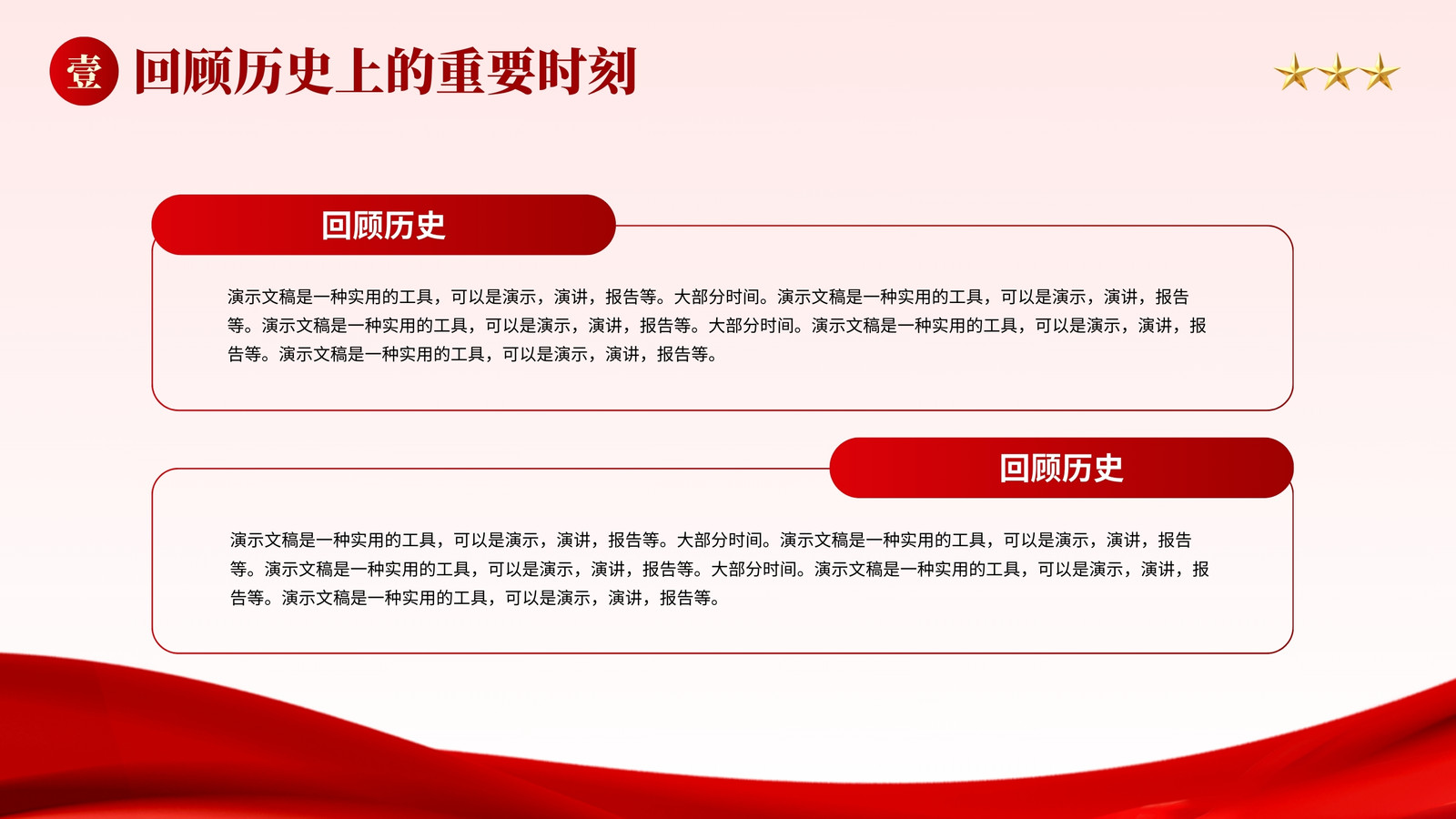 壹 回顾历史上的重要时刻

回顾历史

演示文稿是一种实用的工具，可以是演示，演讲，报告等。大部分时间。演示文稿是一种实用的工具，可以是演示，演讲，报告等。演示文稿是一种实用的工具，可以是演示，演讲，报告等。大部分时间。演示文稿是一种实用的工具，可以是演示，演讲，报告等。演示文稿是一种实用的工具，可以是演示，演讲，报告等。

回顾历史

演示文稿是一种实用的工具，可以是演示，演讲，报告等。大部分时间。演示文稿是一种实用的工具，可以是演示，演讲，报告等。演示文稿是一种实用的工具，可以是演示，演讲，报告等。大部分时间。演示文稿是一种实用的工具，可以是演示，演讲，报告等。演示文稿是一种实用的工具，可以是演示，演讲，报告等。